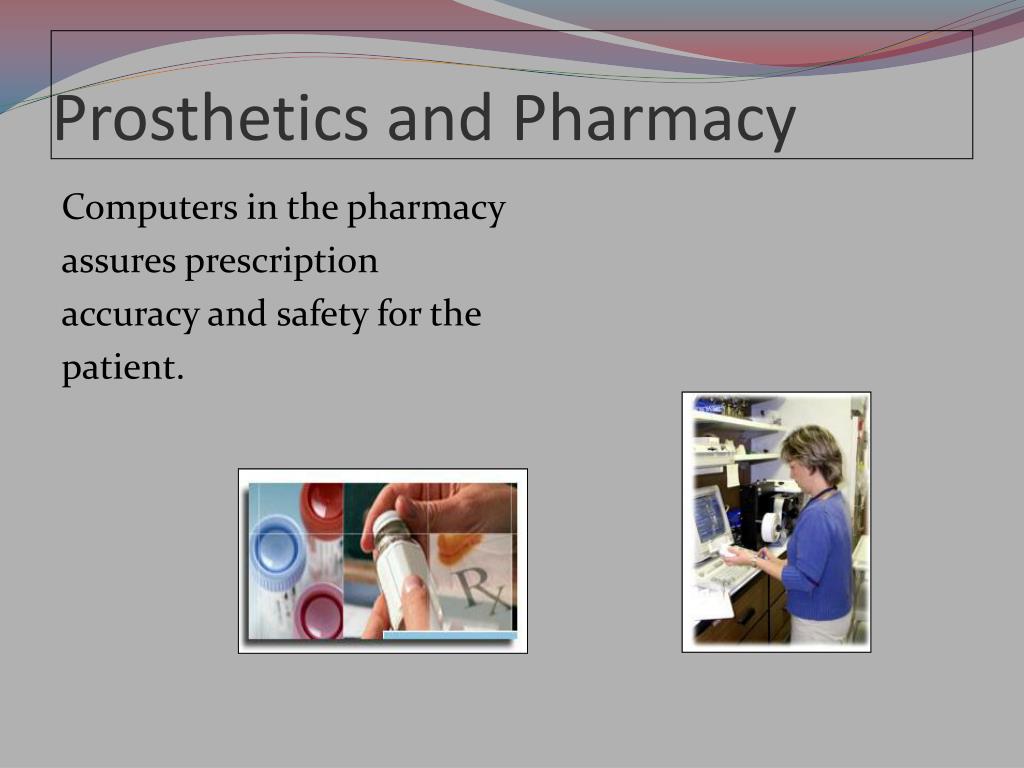 Prosthetics and Pharmacy

Computers in the pharmacy assures prescription accuracy and safety for the patient.

Rx